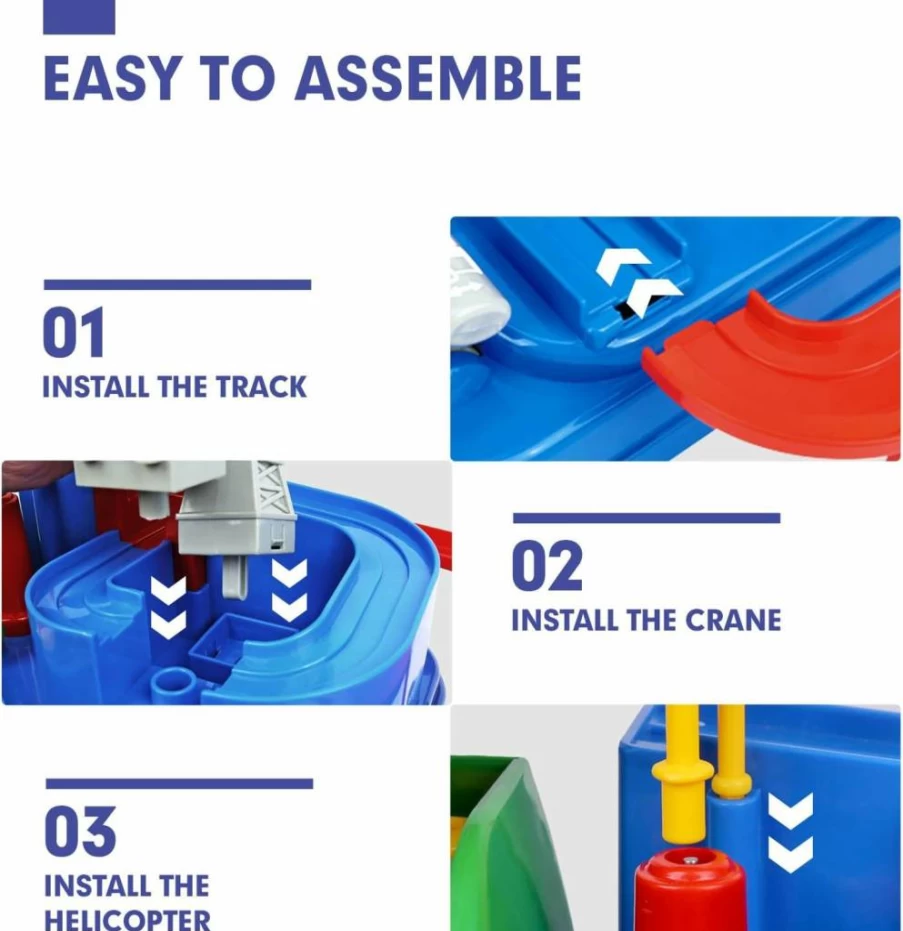 EASY TO ASSEMBLE

01
INSTALL THE TRACK

02
INSTALL THE CRANE

03
INSTALL THE HELICOPTER